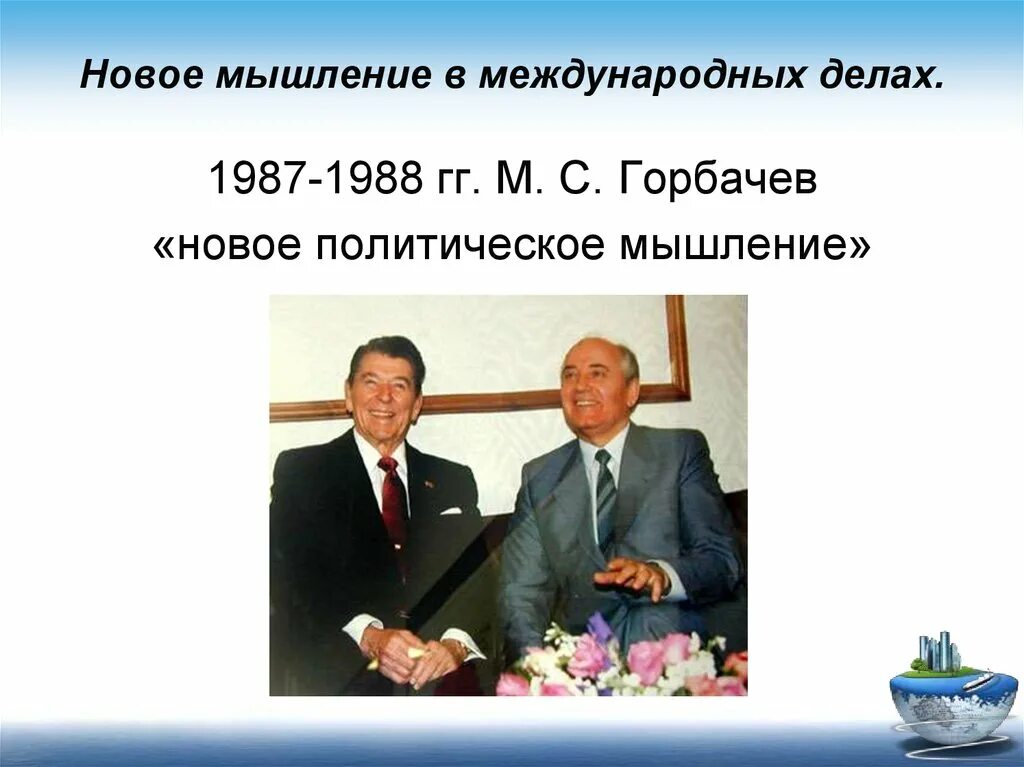 Новое мышление в международных делах.

1987-1988 гг. М. С. Горбачев «новое политическое мышление»